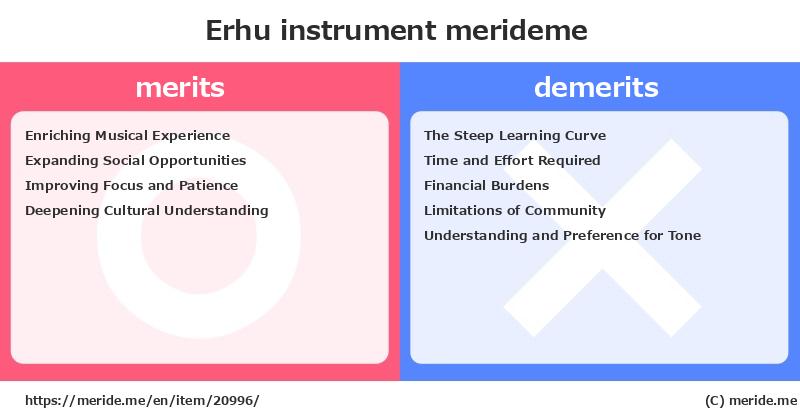 Erhu instrument merideme

merits

Enriching Musical Experience
Expanding Social Opportunities
Improving Focus and Patience
Deepening Cultural Understanding

demerits

The Steep Learning Curve
Time and Effort Required
Financial Burdens
Limitations of Community
Understanding and Preference for Tone

https://meride.me/en/item/20996/

(C) meride.me